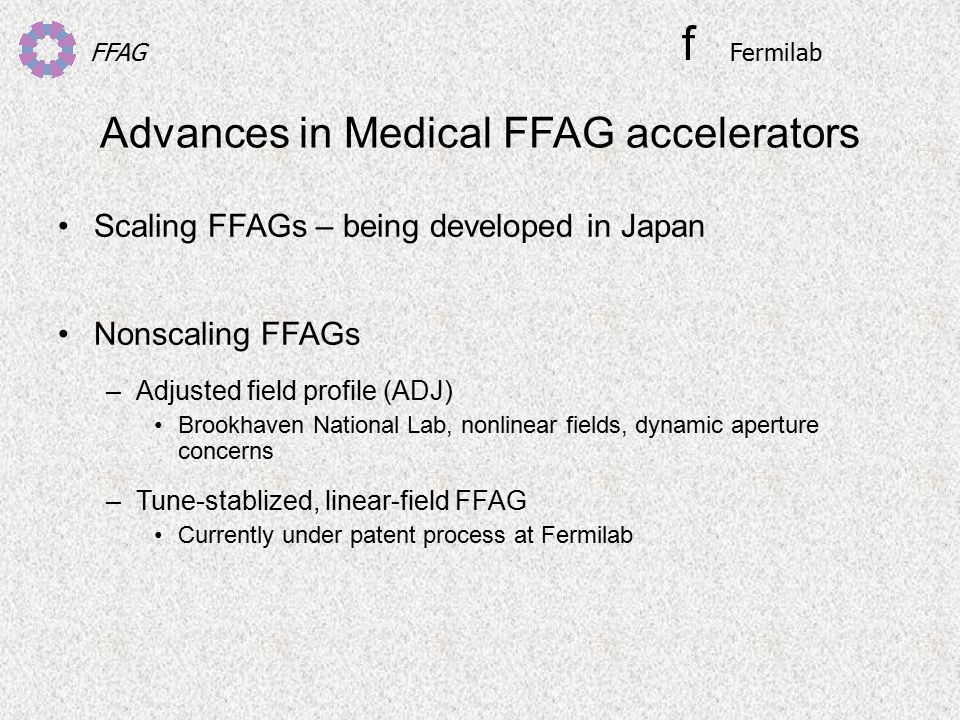 FFAG

f Fermilab

Advances in Medical FFAG accelerators

• Scaling FFAGs – being developed in Japan

• Nonscaling FFAGs
– Adjusted field profile (ADJ)
• Brookhaven National Lab, nonlinear fields, dynamic aperture concerns
– Tune-stablized, linear-field FFAG
• Currently under patent process at Fermilab